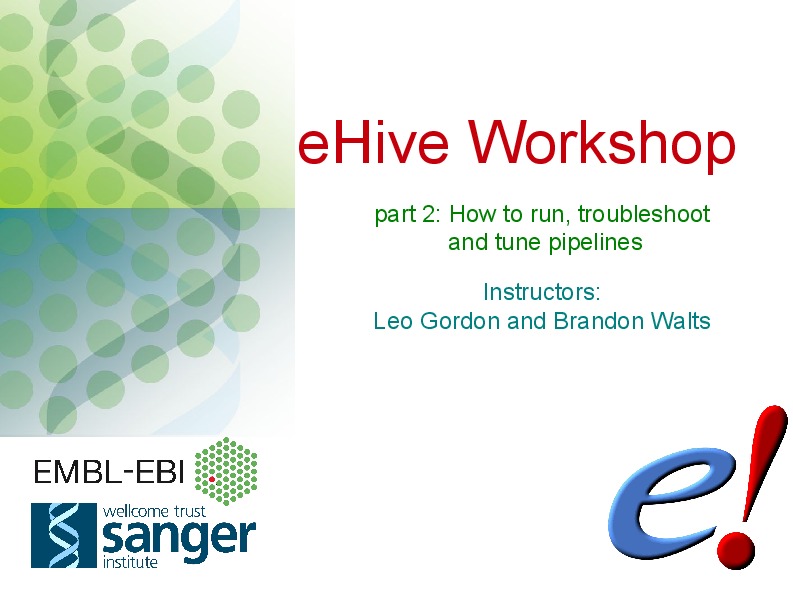 eHive Workshop

part 2: How to run, troubleshoot and tune pipelines

Instructors:
Leo Gordon and Brandon Walts

EMBL-EBI

wellcome trust
sanger
institute

e!